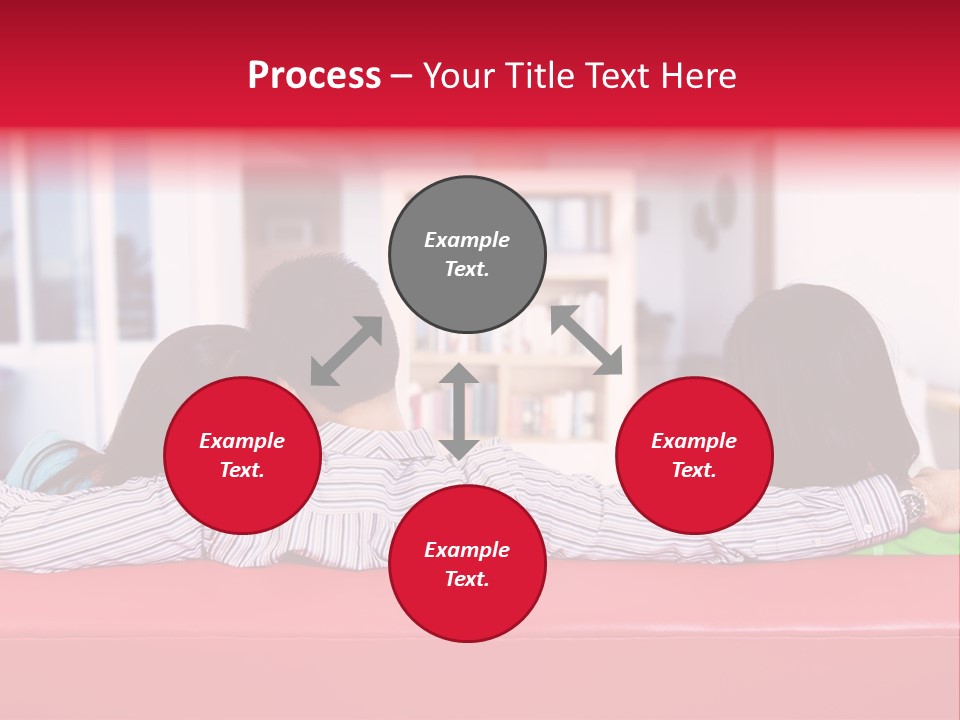 Process – Your Title Text Here

Example Text.

Example Text.

Example Text.

Example Text.